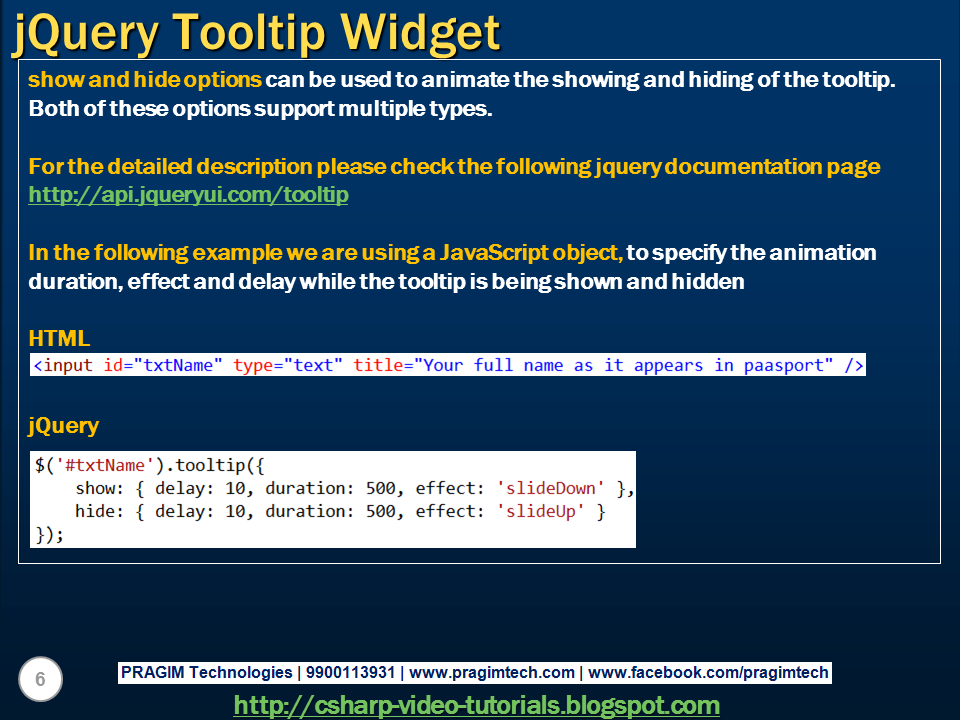 jQuery Tooltip Widget

show and hide options can be used to animate the showing and hiding of the tooltip. Both of these options support multiple types.

For the detailed description please check the following jquery documentation page http://api.jqueryui.com/tooltip

In the following example we are using a JavaScript object, to specify the animation duration, effect and delay while the tooltip is being shown and hidden

HTML

<input id="txtName" type="text" title="Your full name as it appears in paasport" />

jQuery

$('#txtName').tooltip({
    show: { delay: 10, duration: 500, effect: 'slideDown' },
    hide: { delay: 10, duration: 500, effect: 'slideUp' }
});

6

PRAGIM Technologies | 9900113931 | www.pragimtech.com | www.facebook.com/pragimtech

http://csharp-video-tutorials.blogspot.com